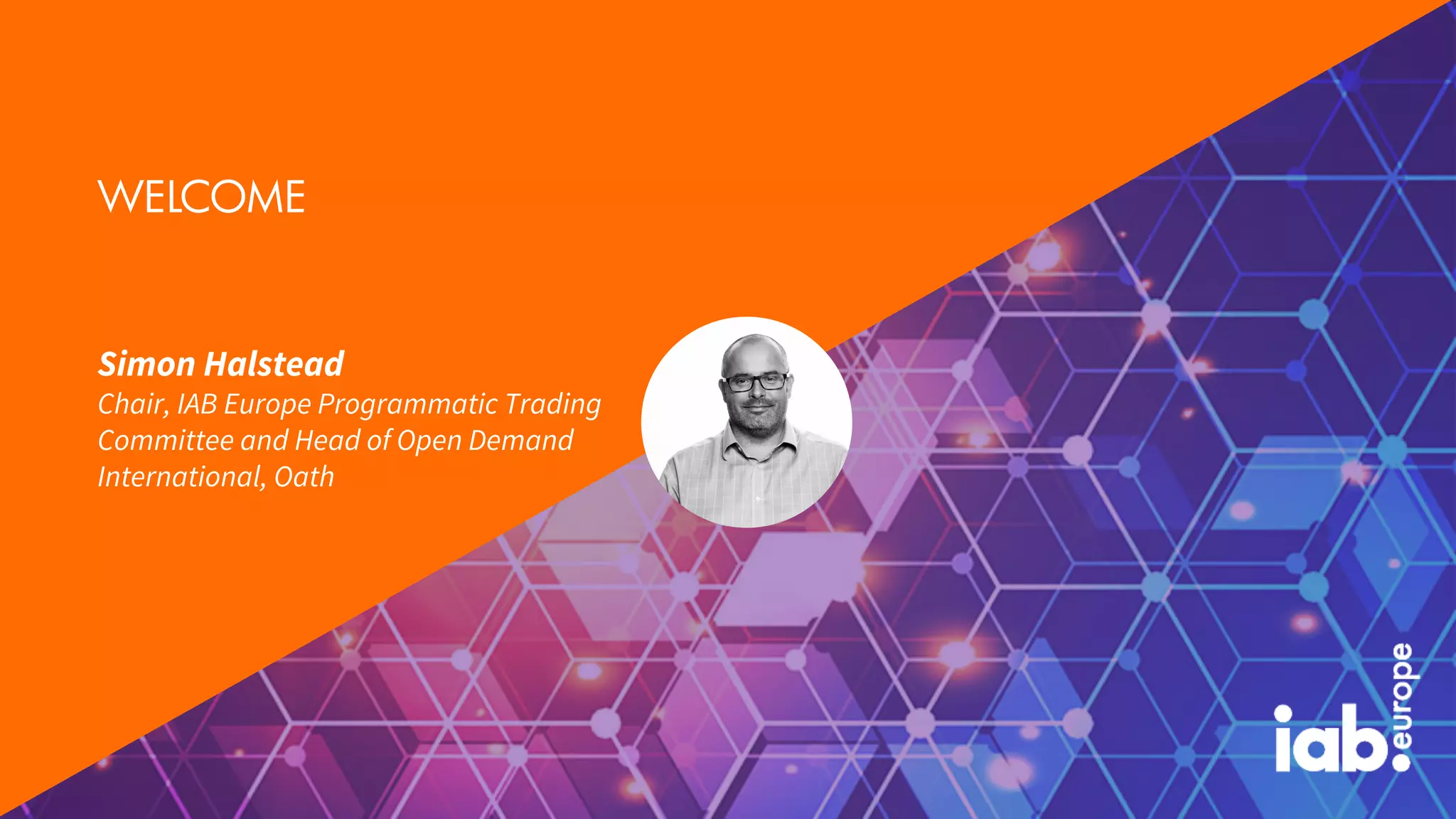 WELCOME

Simon Halstead
Chair, IAB Europe Programmatic Trading Committee and Head of Open Demand International, Oath

iab.europe